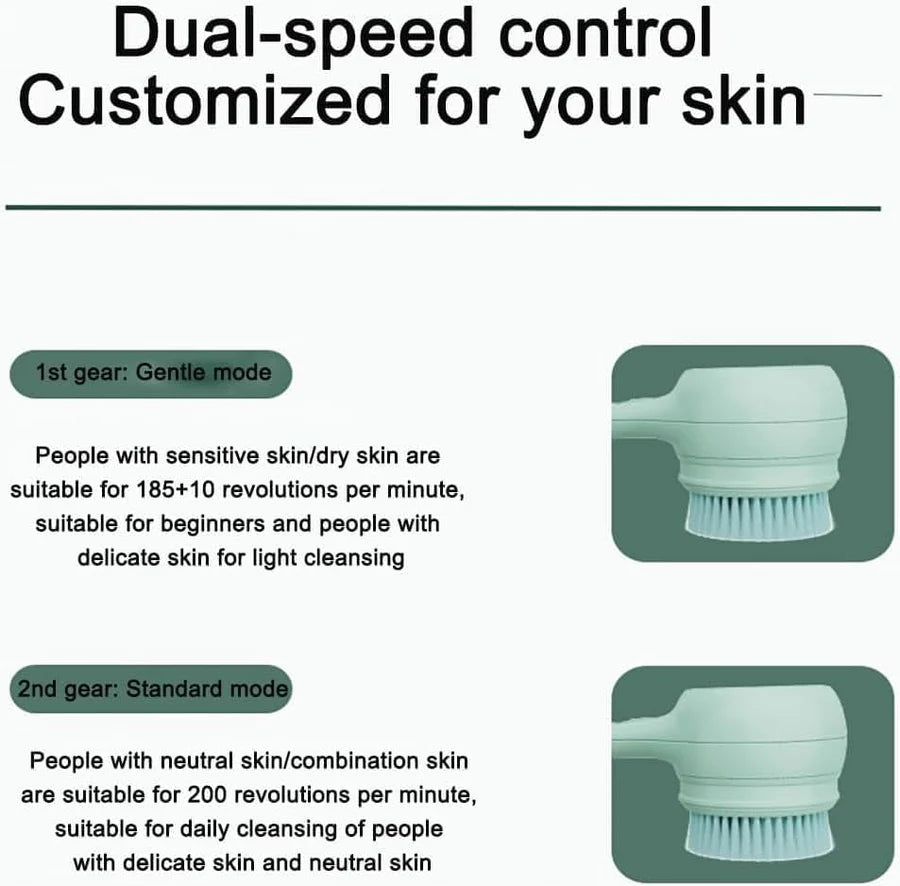 Dual-speed control
Customized for your skin

1st gear: Gentle mode

People with sensitive skin/dry skin are suitable for 185+10 revolutions per minute, suitable for beginners and people with delicate skin for light cleansing

2nd gear: Standard mode

People with neutral skin/combination skin are suitable for 200 revolutions per minute, suitable for daily cleansing of people with delicate skin and neutral skin